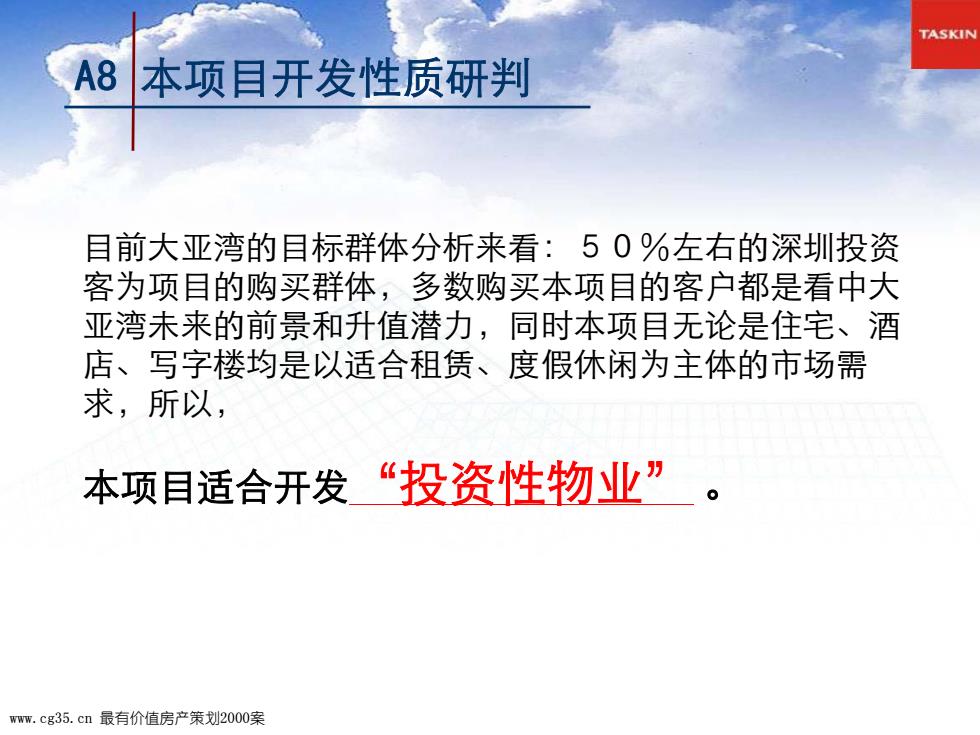 TASKIN

A8 本项目开发性质研判

目前大亚湾的目标群体分析来看：５０％左右的深圳投资客为项目的购买群体，多数购买本项目的客户都是看中大亚湾未来的前景和升值潜力，同时本项目无论是住宅、酒店、写字楼均是以适合租赁、度假休闲为主体的市场需求，所以，

本项目适合开发“投资性物业”。

www.cg35.cn 最有价值房产策划2000案